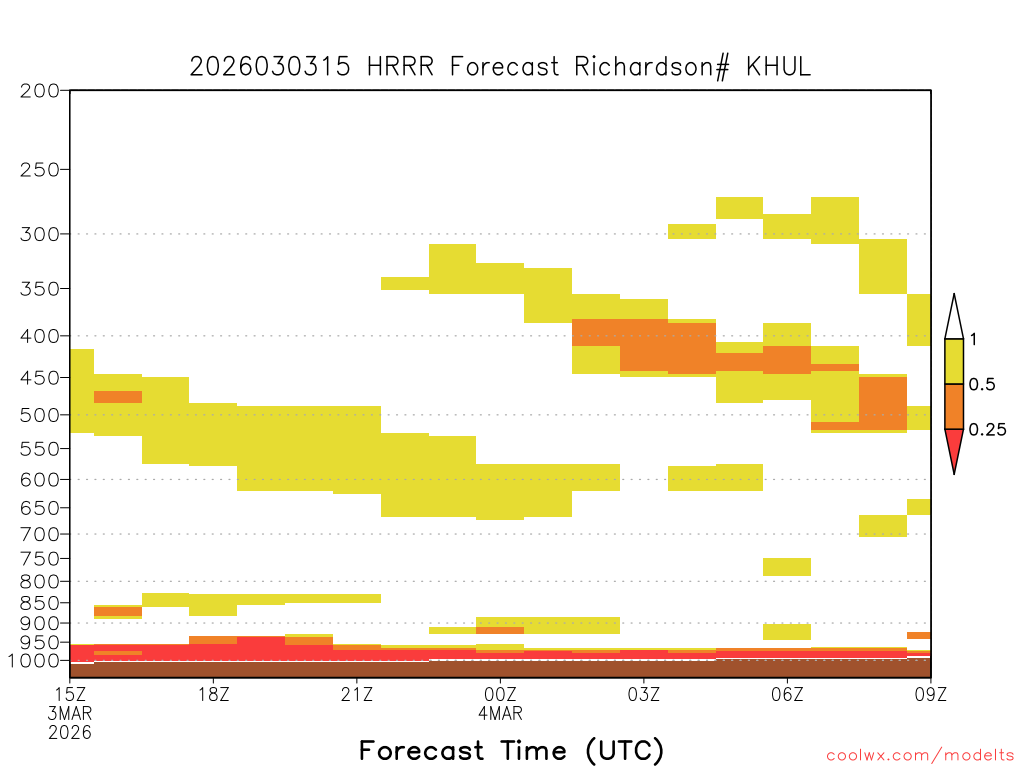 2026030315 HRRR Forecast Richardson# KHUL

200
250
300
350
400
450
500
550
600
650
700
750
800
850
900
950
1000

1
0.5
0.25

15Z
3MAR
2026
18Z
21Z
00Z
4MAR
03Z
06Z
09Z

Forecast Time (UTC)

coolwx.com/modelts